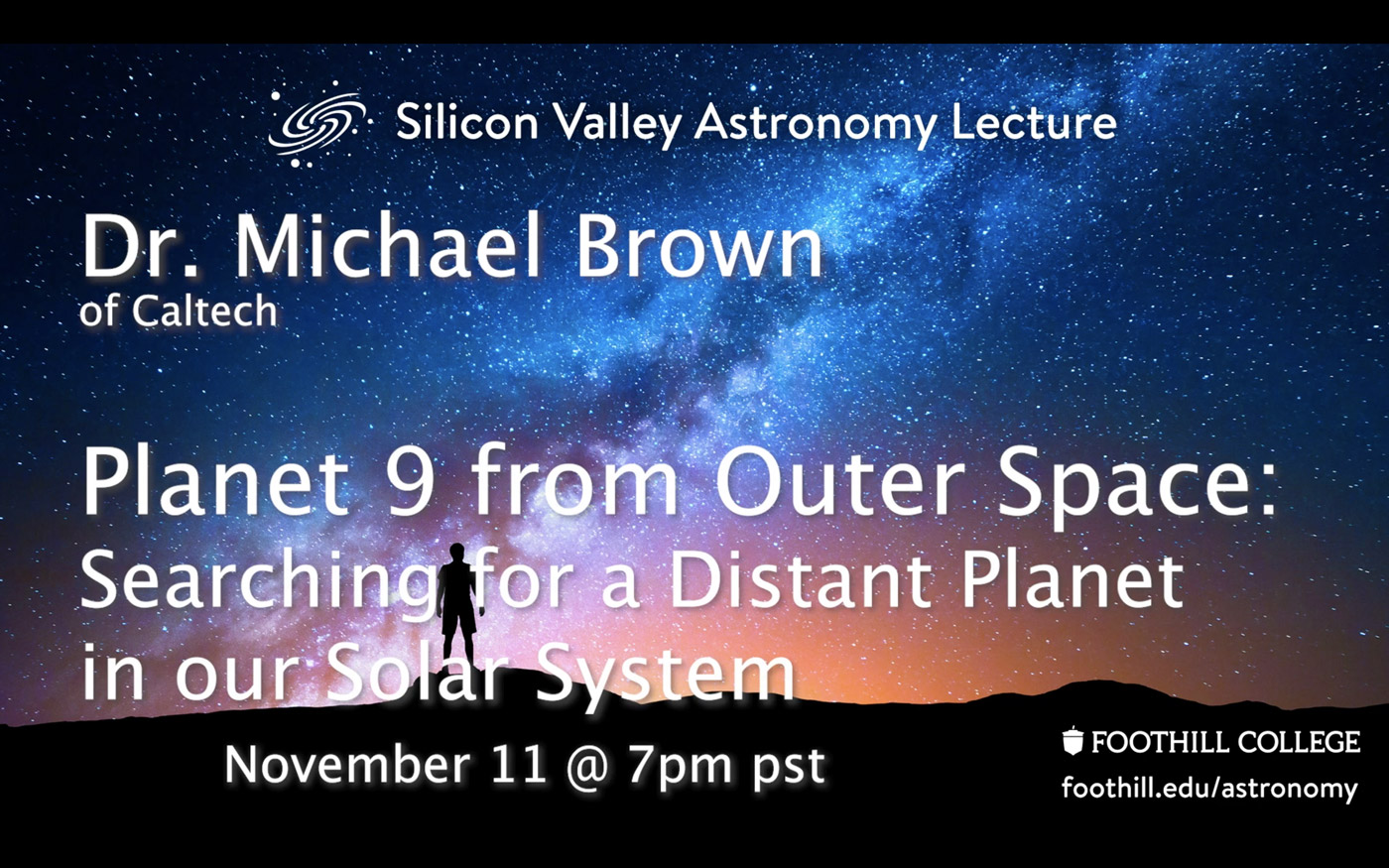 Silicon Valley Astronomy Lecture

Dr. Michael Brown
of Caltech

Planet 9 from Outer Space:
Searching for a Distant Planet in our Solar System

November 11 @ 7pm pst

FOOTHILL COLLEGE
foothill.edu/astronomy